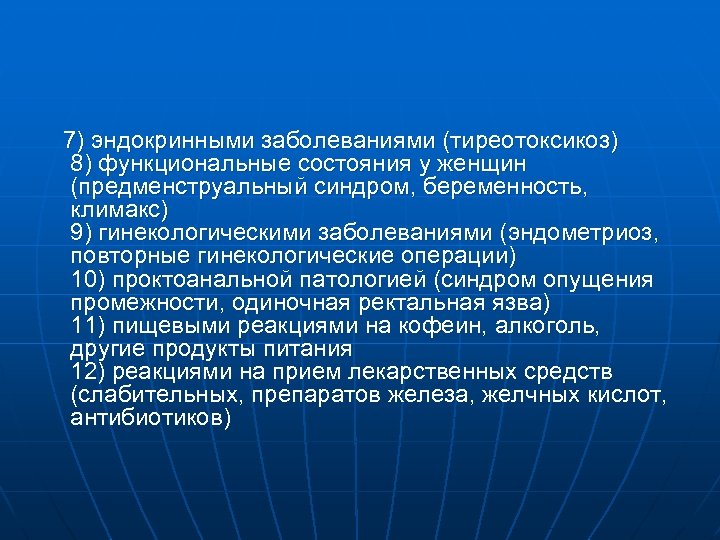 7) эндокринными заболеваниями (тиреотоксикоз)
8) функциональные состояния у женщин (предменструальный синдром, беременность, климакс)
9) гинекологическими заболеваниями (эндометриоз, повторные гинекологические операции)
10) проктоанальной патологией (синдром опущения промежности, одиночная ректальная язва)
11) пищевыми реакциями на кофеин, алкоголь, другие продукты питания
12) реакциями на прием лекарственных средств (слабительных, препаратов железа, желчных кислот, антибиотиков)